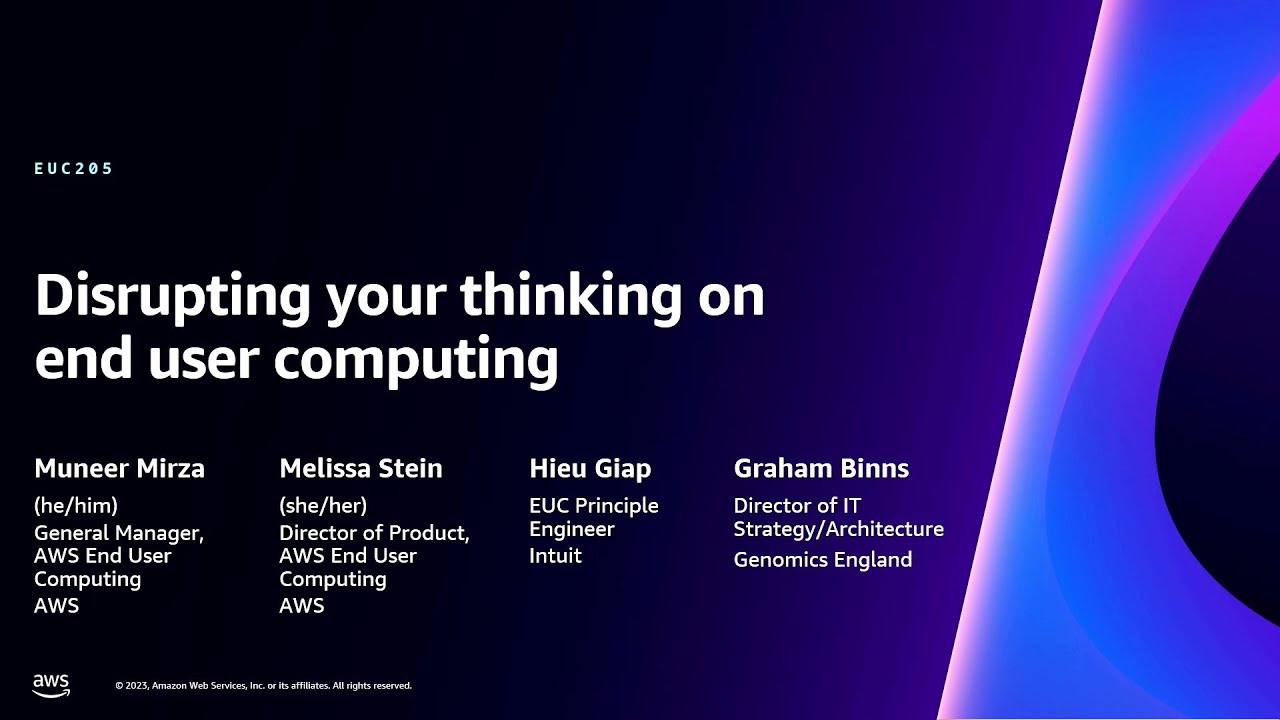 EUC205

Disrupting your thinking on end user computing

Muneer Mirza
(he/him)
General Manager, AWS End User Computing
AWS

Melissa Stein
(she/her)
Director of Product, AWS End User Computing
AWS

Hieu Giap
EUC Principle Engineer
Intuit

Graham Binns
Director of IT Strategy/Architecture
Genomics England

aws

© 2023, Amazon Web Services, Inc. or its affiliates. All rights reserved.